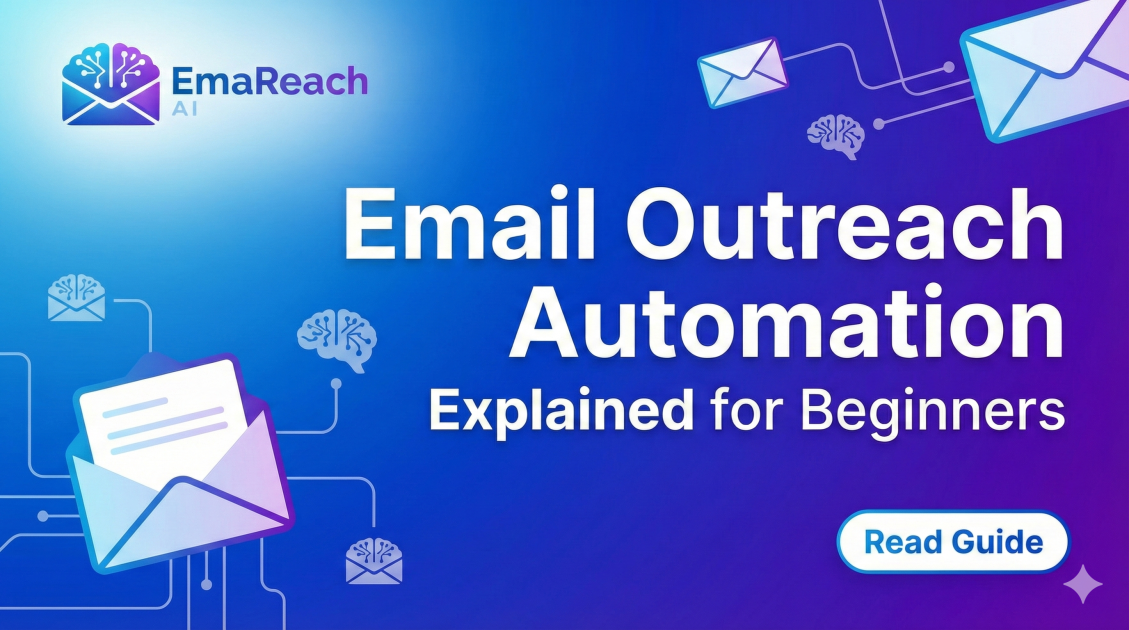 EmaReach AI

Email Outreach Automation Explained for Beginners

Read Guide